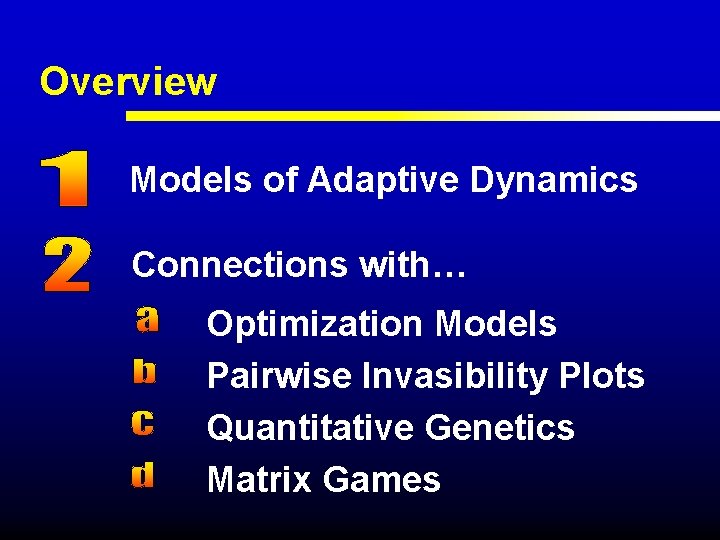 Overview

1 Models of Adaptive Dynamics

2 Connections with…

a Optimization Models

b Pairwise Invasibility Plots

c Quantitative Genetics

d Matrix Games